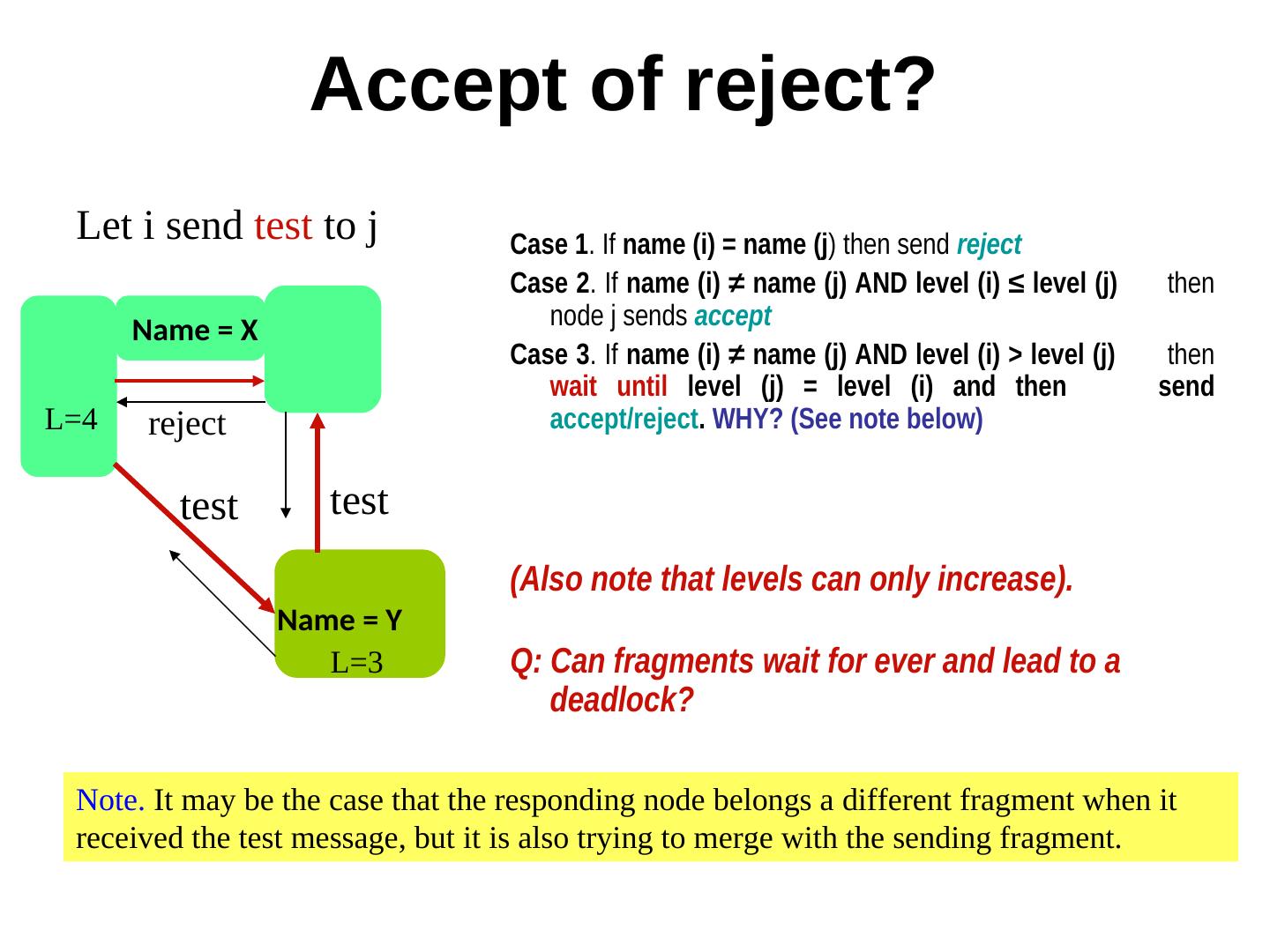 Accept of reject?

Let i send test to j

Name = X

L=4

reject

test

test

Name = Y

L=3

Case 1. If name (i) = name (j) then send reject

Case 2. If name (i) ≠ name (j) AND level (i) ≤ level (j) then node j sends accept

Case 3. If name (i) ≠ name (j) AND level (i) > level (j) then wait until level (j) = level (i) and then send accept/reject. WHY? (See note below)

(Also note that levels can only increase).

Q: Can fragments wait for ever and lead to a deadlock?

Note. It may be the case that the responding node belongs a different fragment when it received the test message, but it is also trying to merge with the sending fragment.